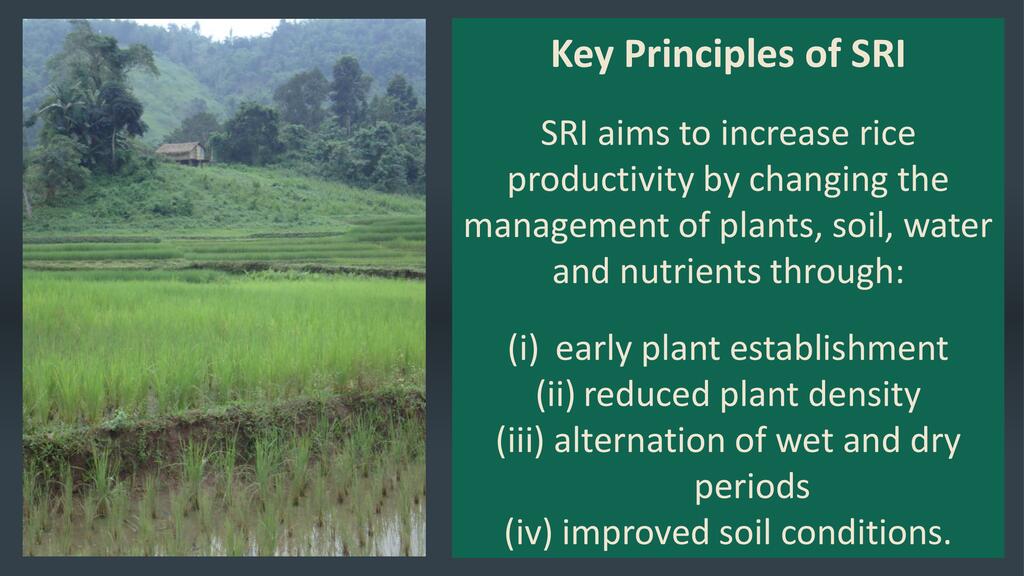 Key Principles of SRI

SRI aims to increase rice productivity by changing the management of plants, soil, water and nutrients through:

(i) early plant establishment
(ii) reduced plant density
(iii) alternation of wet and dry periods
(iv) improved soil conditions.